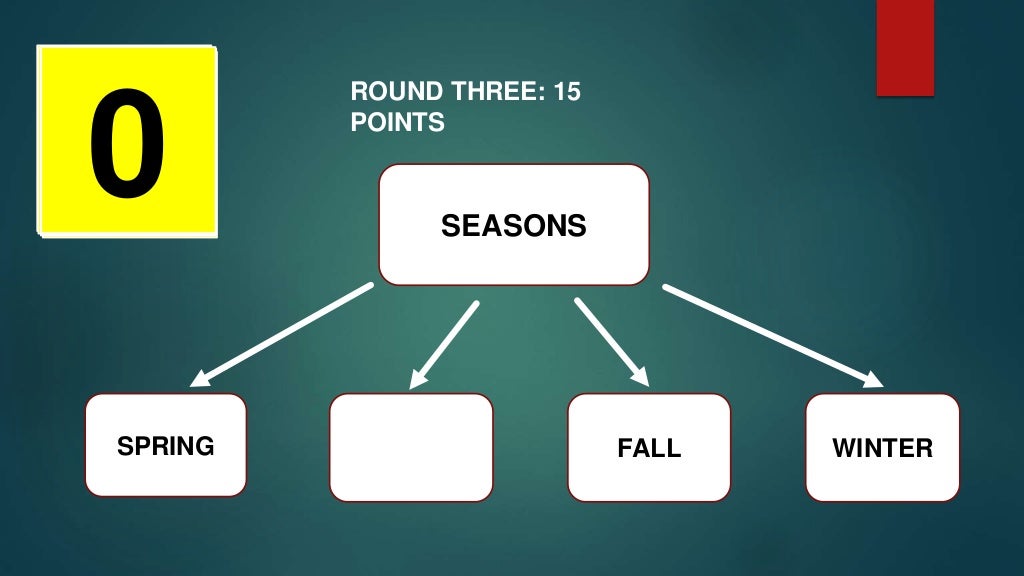 0

ROUND THREE: 15 POINTS

SEASONS

SPRING

FALL

WINTER